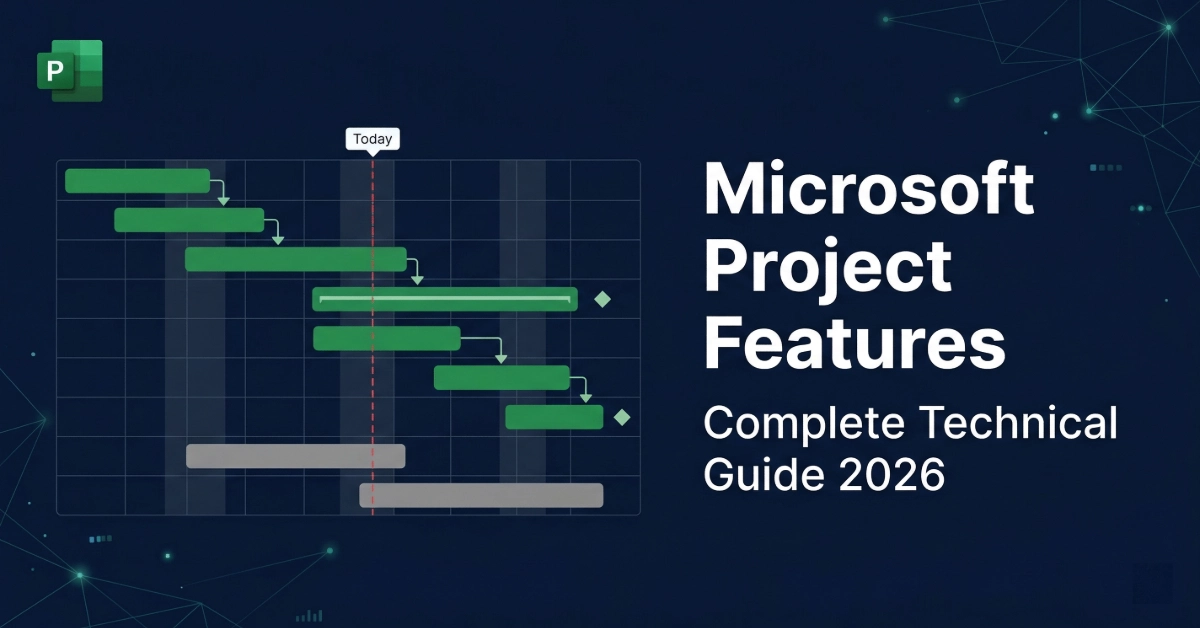 P

Today

Microsoft Project Features

Complete Technical Guide 2026